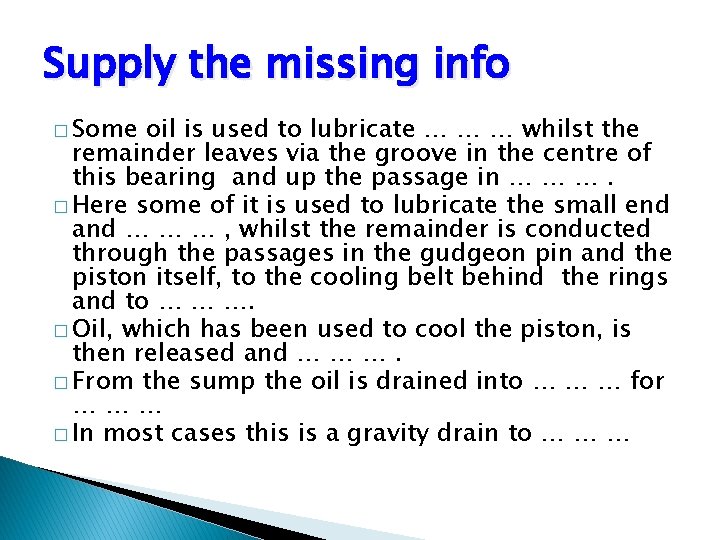 Supply the missing info

□ Some oil is used to lubricate … … … whilst the remainder leaves via the groove in the centre of this bearing and up the passage in … … … .

□ Here some of it is used to lubricate the small end and … … … , whilst the remainder is conducted through the passages in the gudgeon pin and the piston itself, to the cooling belt behind the rings and to … … ….

□ Oil, which has been used to cool the piston, is then released and … … … .

□ From the sump the oil is drained into … … … for … … …

□ In most cases this is a gravity drain to … … …